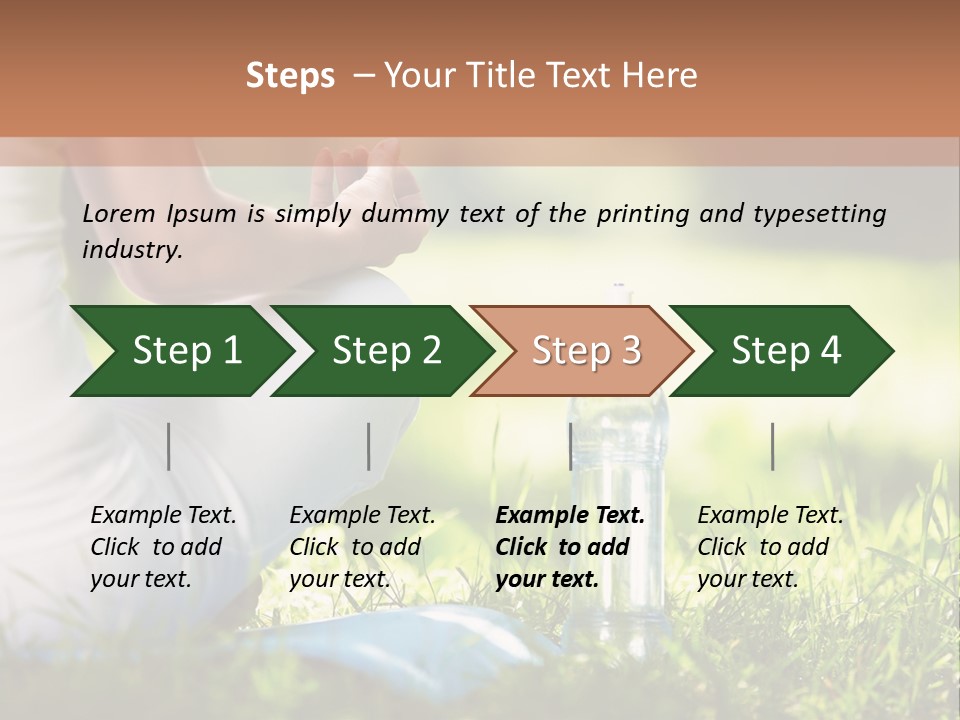 Steps – Your Title Text Here

Lorem Ipsum is simply dummy text of the printing and typesetting industry.

Step 1

Step 2

Step 3

Step 4

Example Text. Click to add your text.

Example Text. Click to add your text.

Example Text. Click to add your text.

Example Text. Click to add your text.